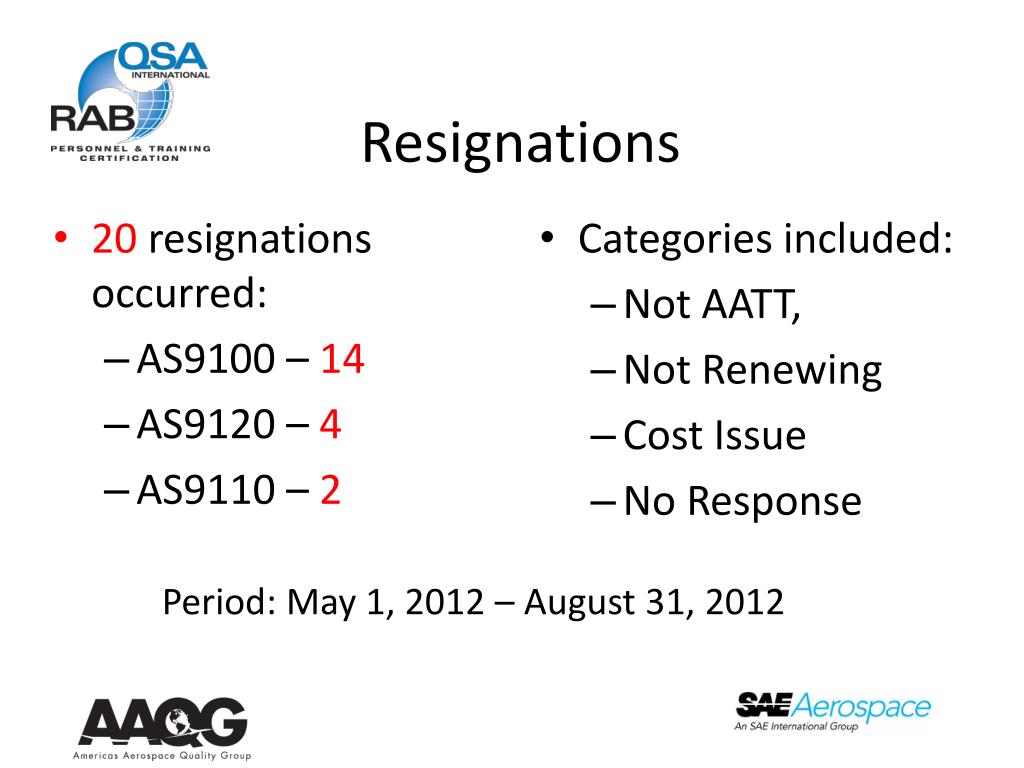 QSA INTERNATIONAL
RAB
PERSONNEL & TRAINING CERTIFICATION

Resignations

• 20 resignations occurred:
– AS9100 – 14
– AS9120 – 4
– AS9110 – 2

• Categories included:
– Not AATT,
– Not Renewing
– Cost Issue
– No Response

Period: May 1, 2012 – August 31, 2012

AAQG
Americas Aerospace Quality Group

SAE Aerospace
An SAE International Group